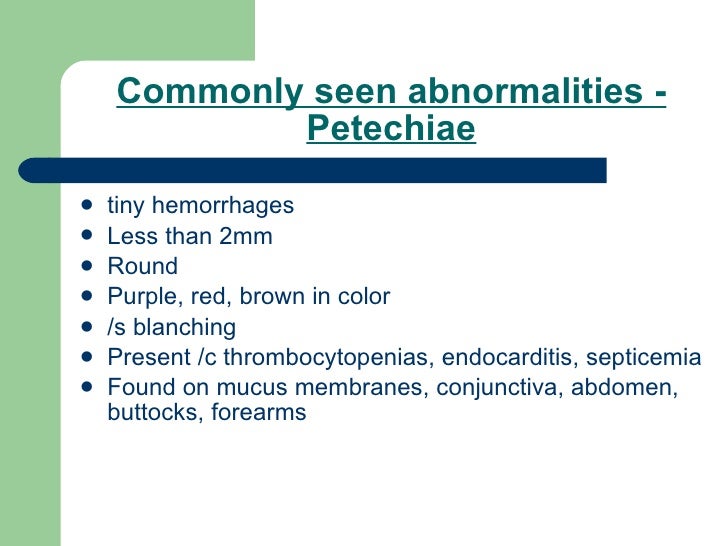 Commonly seen abnormalities - Petechiae

- tiny hemorrhages
- Less than 2mm
- Round
- Purple, red, brown in color
- /s blanching
- Present /c thrombocytopenias, endocarditis, septicemia
- Found on mucus membranes, conjunctiva, abdomen, buttocks, forearms